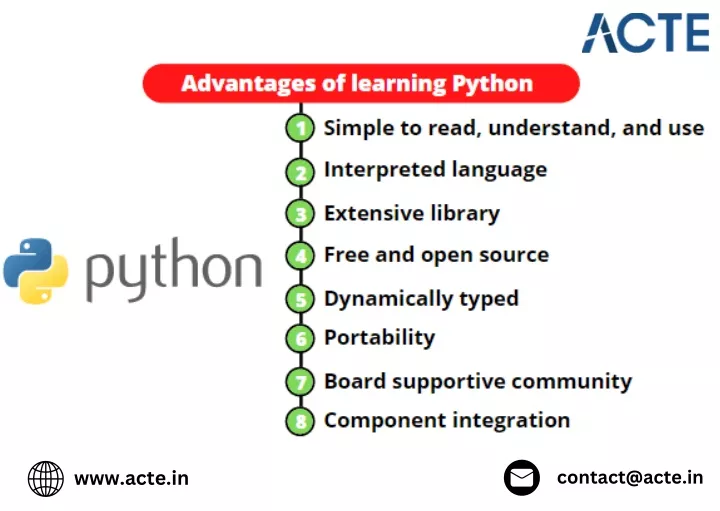 ACTE

Advantages of learning Python

python

1 Simple to read, understand, and use
2 Interpreted language
3 Extensive library
4 Free and open source
5 Dynamically typed
6 Portability
7 Board supportive community
8 Component integration

www.acte.in

contact@acte.in